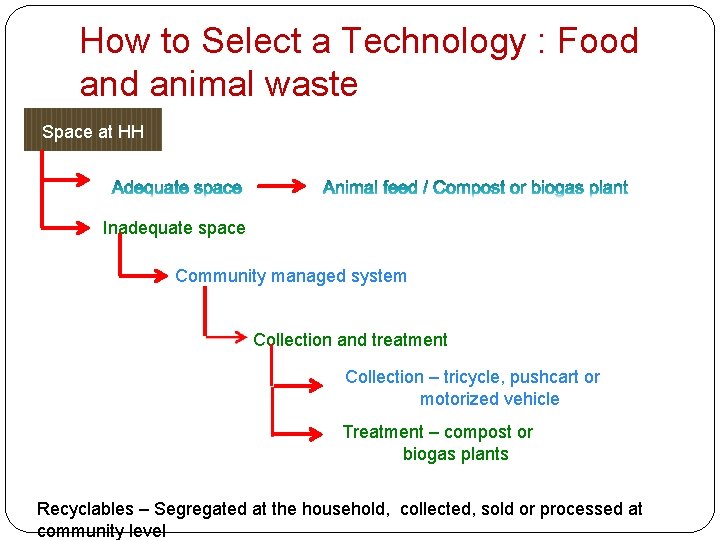 How to Select a Technology : Food and animal waste

Space at HH

Adequate space

Animal feed / Compost or biogas plant

Inadequate space

Community managed system

Collection and treatment

Collection – tricycle, pushcart or motorized vehicle

Treatment – compost or biogas plants

Recyclables – Segregated at the household, collected, sold or processed at community level